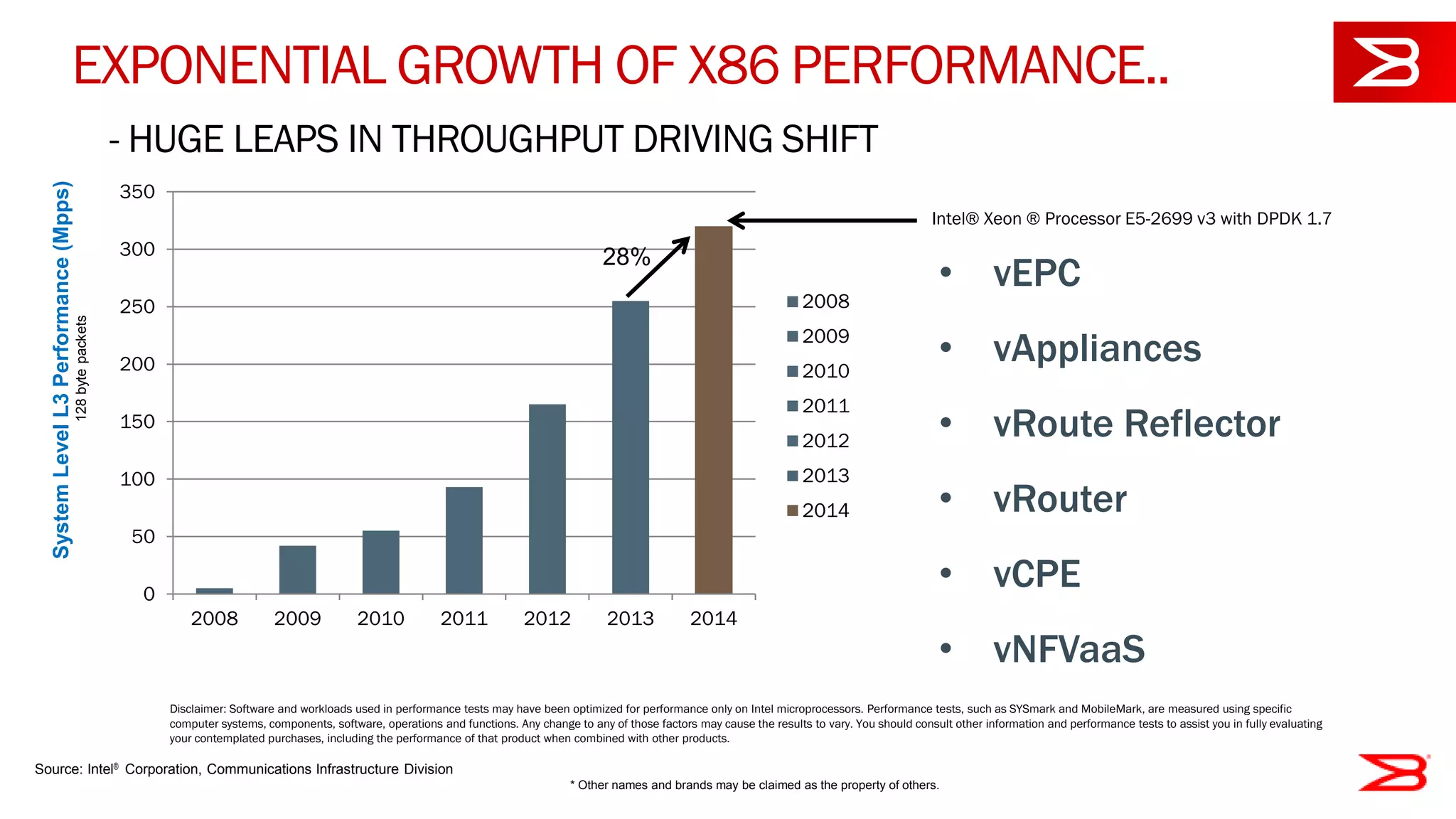 EXPONENTIAL GROWTH OF X86 PERFORMANCE..

- HUGE LEAPS IN THROUGHPUT DRIVING SHIFT

System Level L3 Performance (Mpps)
128 byte packets

350
300
250
200
150
100
50
0

28%

2008 2009 2010 2011 2012 2013 2014

2008
2009
2010
2011
2012
2013
2014

Intel® Xeon ® Processor E5-2699 v3 with DPDK 1.7

• vEPC
• vAppliances
• vRoute Reflector
• vRouter
• vCPE
• vNFVaaS

Disclaimer: Software and workloads used in performance tests may have been optimized for performance only on Intel microprocessors. Performance tests, such as SYSmark and MobileMark, are measured using specific computer systems, components, software, operations and functions. Any change to any of those factors may cause the results to vary. You should consult other information and performance tests to assist you in fully evaluating your contemplated purchases, including the performance of that product when combined with other products.

Source: Intel® Corporation, Communications Infrastructure Division

* Other names and brands may be claimed as the property of others.